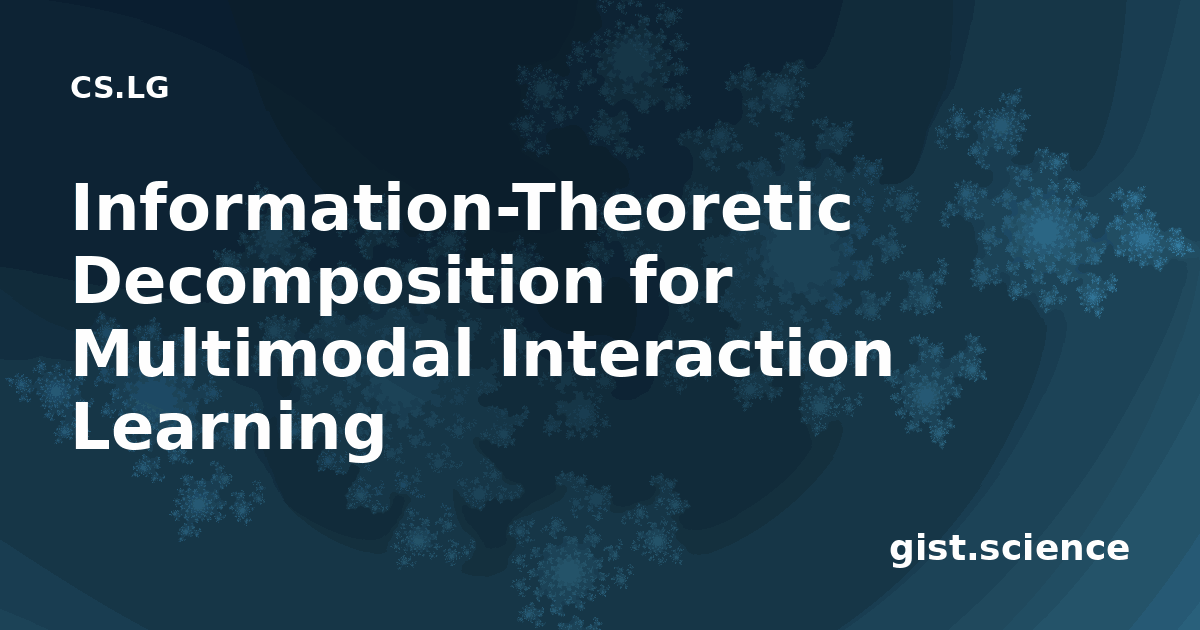 CS.LG

Information-Theoretic Decomposition for Multimodal Interaction Learning

gist.science